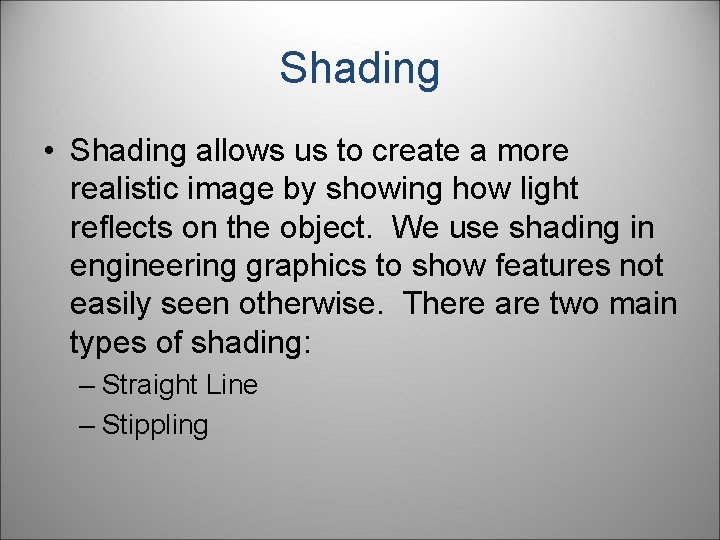 Shading

• Shading allows us to create a more realistic image by showing how light reflects on the object. We use shading in engineering graphics to show features not easily seen otherwise. There are two main types of shading:
– Straight Line
– Stippling